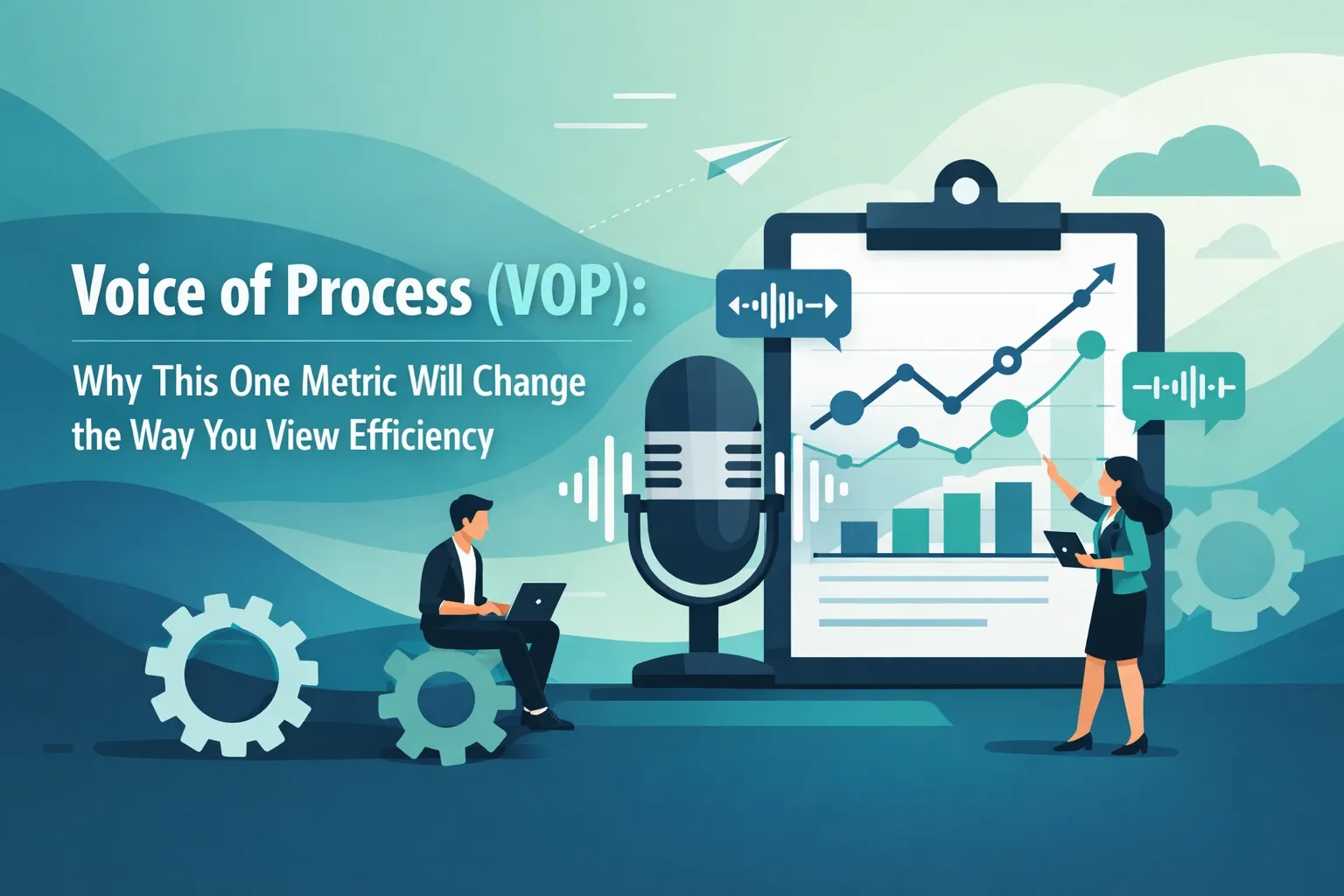 Voice of Process (VOP):

Why This One Metric Will Change the Way You View Efficiency